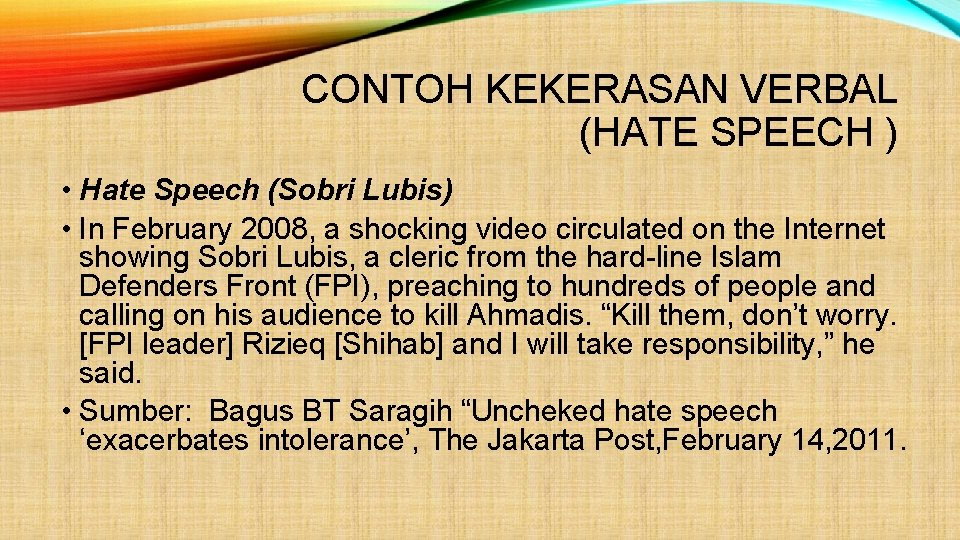 CONTOH KEKERASAN VERBAL (HATE SPEECH )

• Hate Speech (Sobri Lubis)

• In February 2008, a shocking video circulated on the Internet showing Sobri Lubis, a cleric from the hard-line Islam Defenders Front (FPI), preaching to hundreds of people and calling on his audience to kill Ahmadis. “Kill them, don’t worry. [FPI leader] Rizieq [Shihab] and I will take responsibility,” he said.

• Sumber: Bagus BT Saragih “Uncheked hate speech ‘exacerbates intolerance’, The Jakarta Post,February 14,2011.